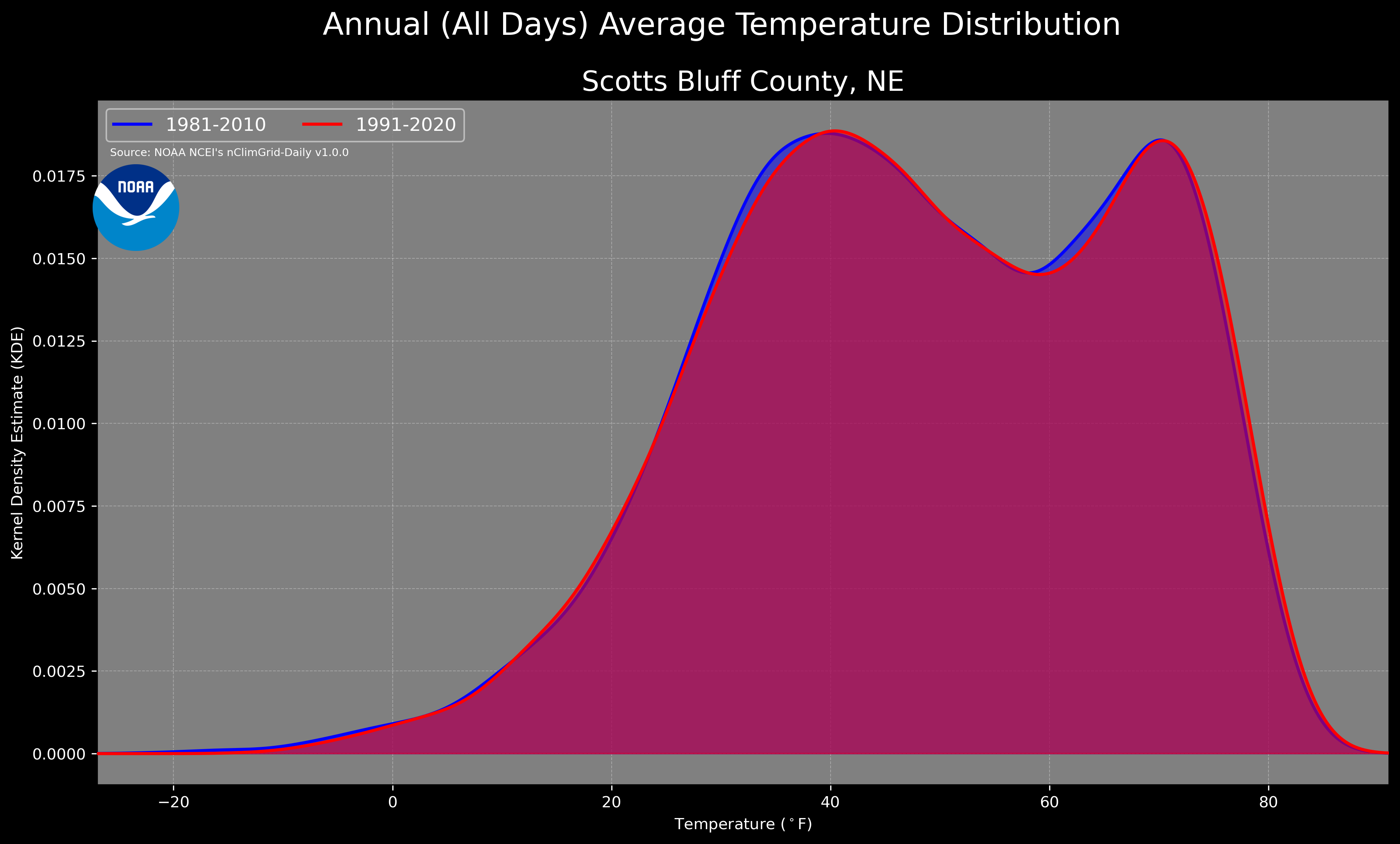 Annual (All Days) Average Temperature Distribution

Scotts Bluff County, NE

1981-2010
1991-2020

Source: NOAA NCEI's nClimGrid-Daily v1.0.0

NOAA

Kernel Density Estimate (KDE)

0.0175
0.0150
0.0125
0.0100
0.0075
0.0050
0.0025
0.0000

−20
0
20
40
60
80

Temperature ($^\circ$F)